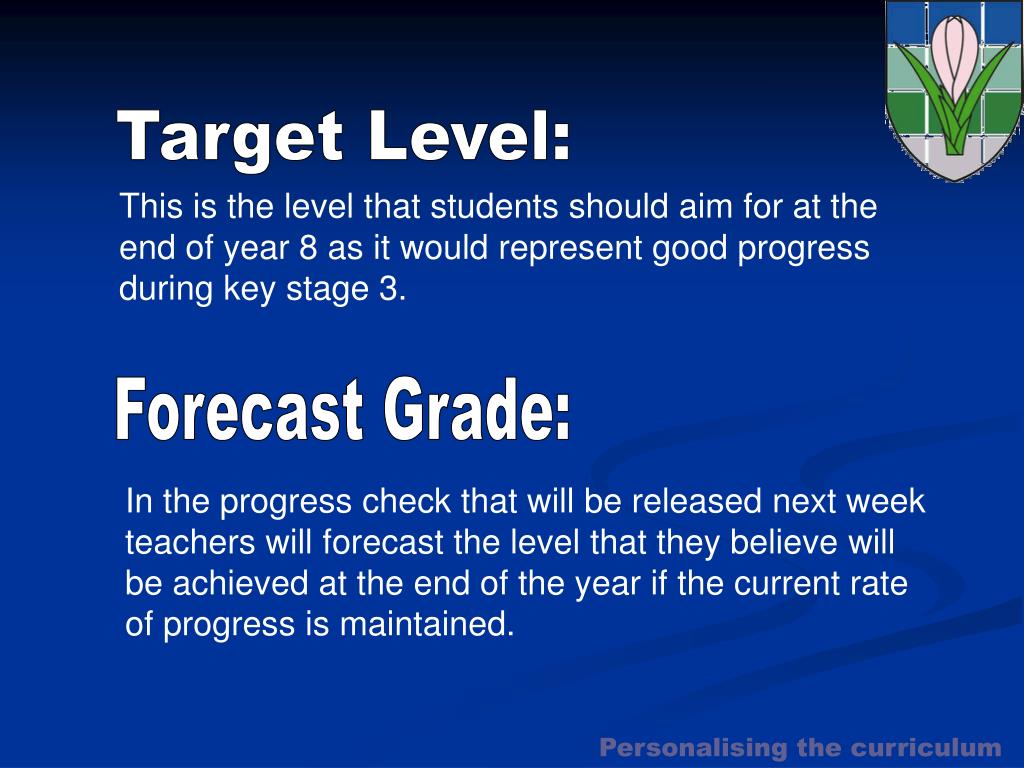 Target Level:

This is the level that students should aim for at the end of year 8 as it would represent good progress during key stage 3.

Forecast Grade:

In the progress check that will be released next week teachers will forecast the level that they believe will be achieved at the end of the year if the current rate of progress is maintained.

Personalising the curriculum